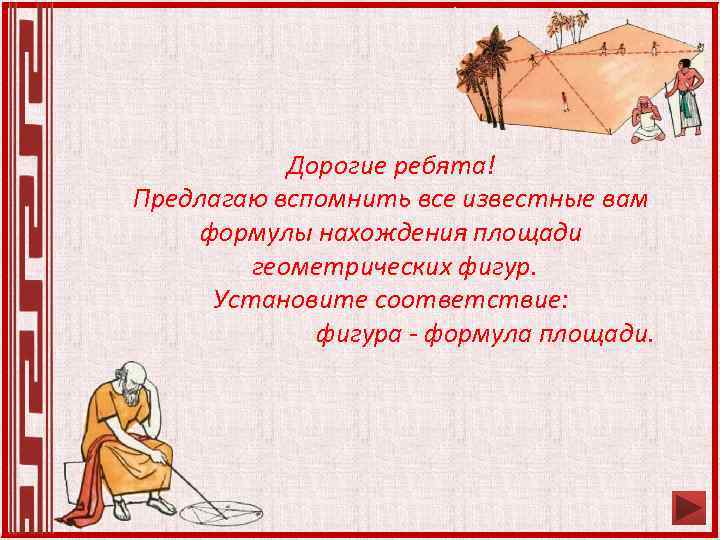 Дорогие ребята!
Предлагаю вспомнить все известные вам формулы нахождения площади геометрических фигур.
Установите соответствие:
фигура - формула площади.